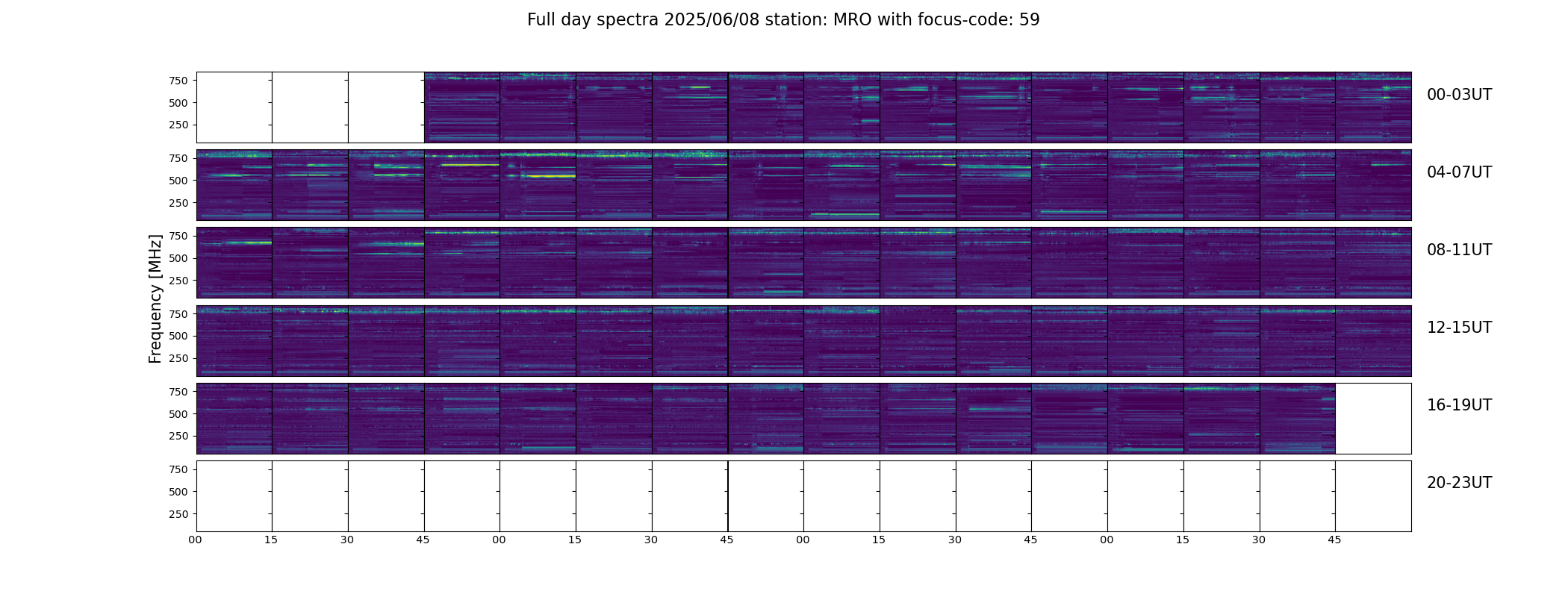 Full day spectra 2025/06/08 station: MRO with focus-code: 59

Frequency [MHz]

750
500
250
00-03UT

750
500
250
04-07UT

750
500
250
08-11UT

750
500
250
12-15UT

750
500
250
16-19UT

750
500
250
20-23UT

00 15 30 45 00 15 30 45 00 15 30 45 00 15 30 45